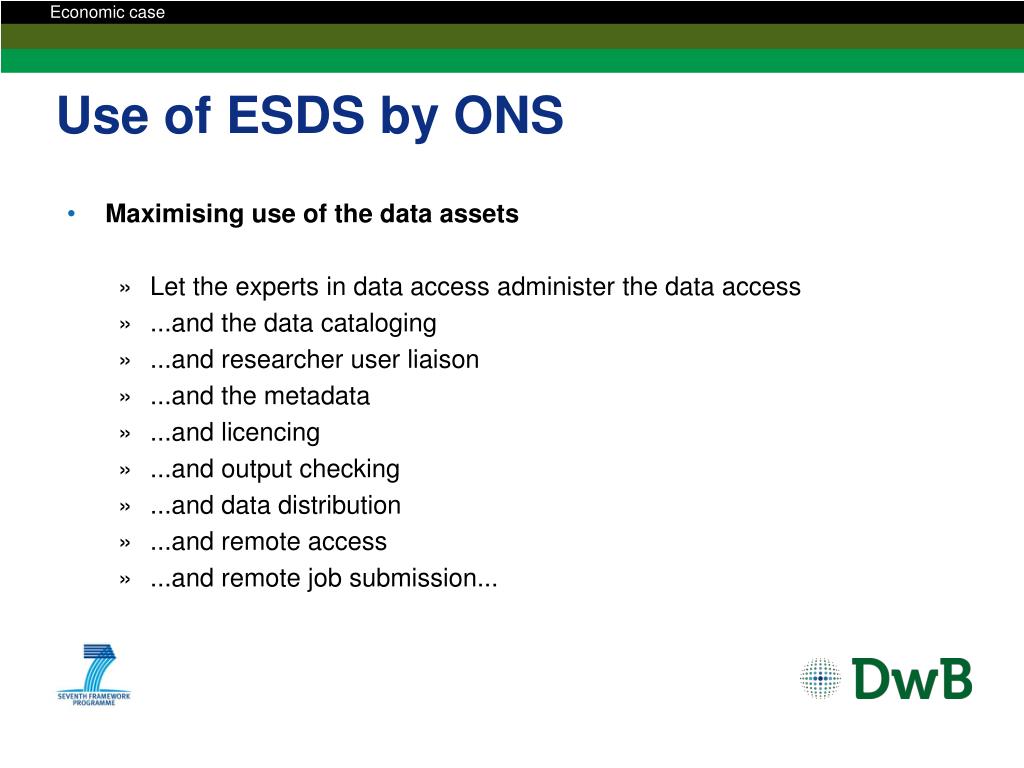 Economic case

Use of ESDS by ONS

• Maximising use of the data assets

» Let the experts in data access administer the data access
» ...and the data cataloging
» ...and researcher user liaison
» ...and the metadata
» ...and licencing
» ...and output checking
» ...and data distribution
» ...and remote access
» ...and remote job submission...

SEVENTH FRAMEWORK PROGRAMME

DwB